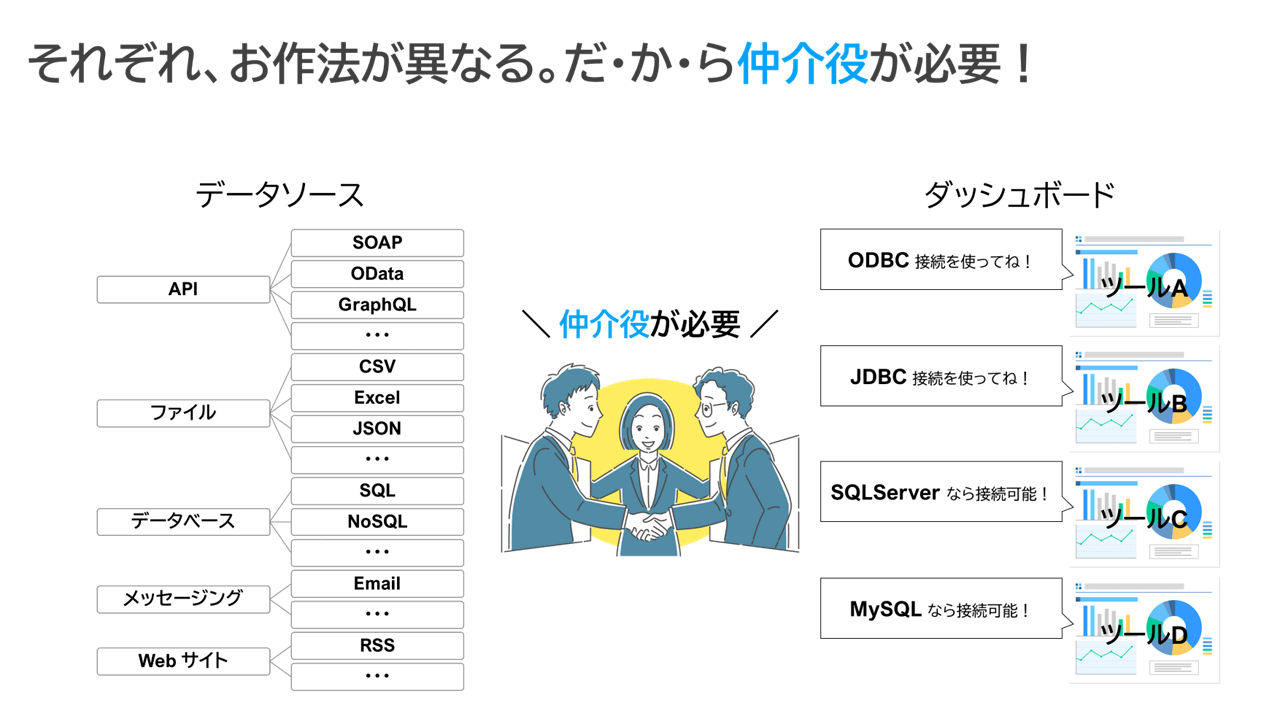 それぞれ、お作法が異なる。だ・か・ら仲介役が必要！

データソース

API
SOAP
OData
GraphQL
・・・

ファイル
CSV
Excel
JSON
・・・

データベース
SQL
NoSQL
・・・

メッセージング
Email
・・・

Web サイト
RSS
・・・

＼ 仲介役が必要 ／

ダッシュボード

ODBC 接続を使ってね！
ツールA

JDBC 接続を使ってね！
ツールB

SQLServer なら接続可能！
ツールC

MySQL なら接続可能！
ツールD